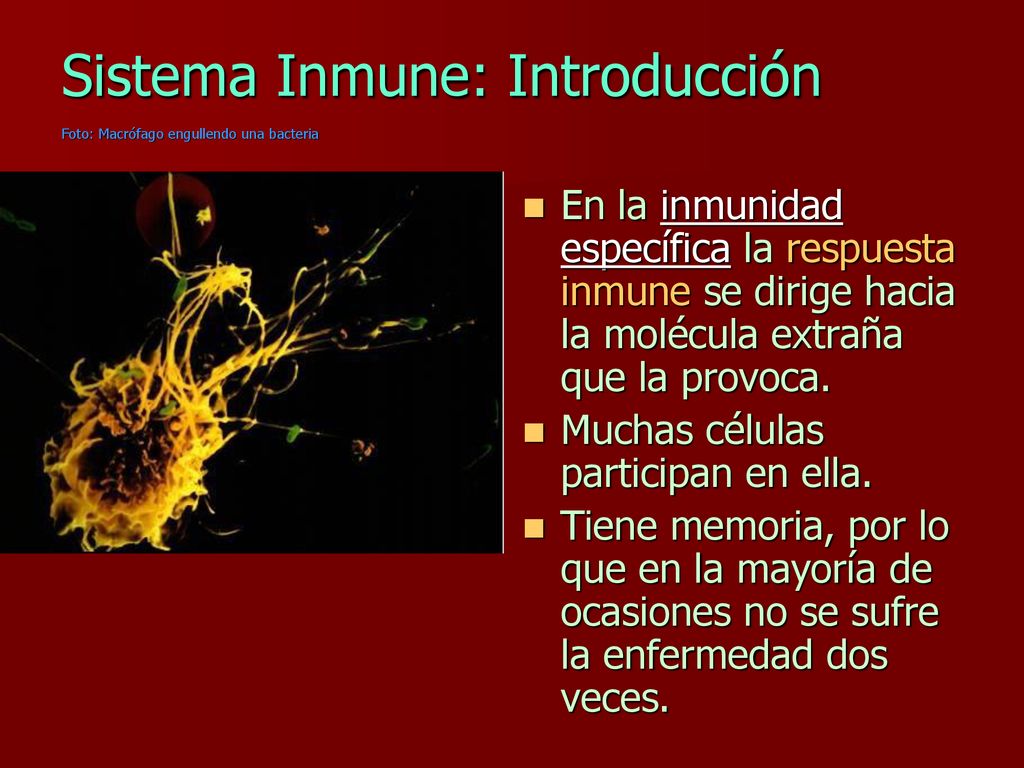 Sistema Inmune: Introducción

Foto: Macrófago engullendo una bacteria

- En la inmunidad específica la respuesta inmune se dirige hacia la molécula extraña que la provoca.
- Muchas células participan en ella.
- Tiene memoria, por lo que en la mayoría de ocasiones no se sufre la enfermedad dos veces.